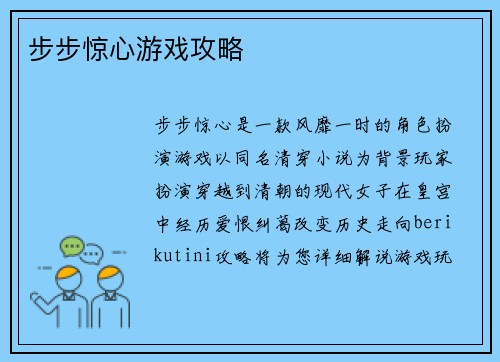 步步惊心游戏攻略

步步惊心是一款风靡一时的角色扮演游戏以同名清穿小说为背景玩家扮演穿越到清朝的现代女子在皇宫中经历爱恨纠葛改变历史走向berikutini攻略将为您详细解说游戏玩